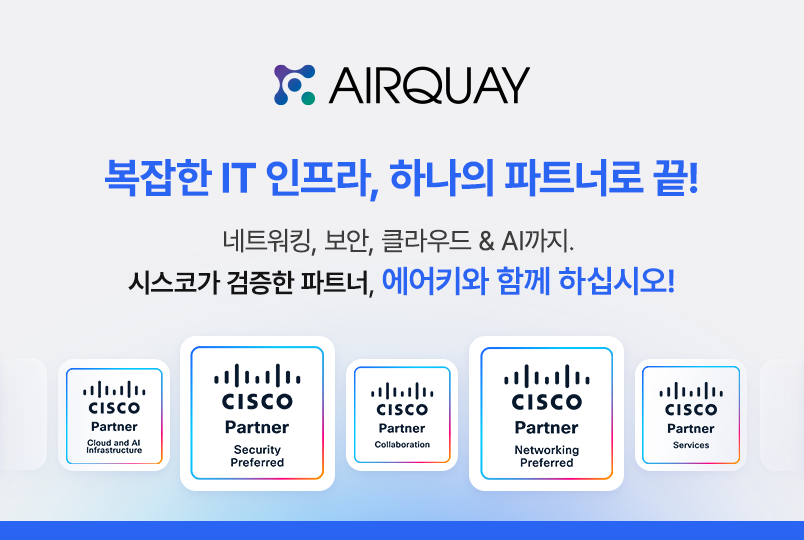 AIRQUAY

복잡한 IT 인프라, 하나의 파트너로 끝!

네트워킹, 보안, 클라우드 & AI까지.
시스코가 검증한 파트너, 에어키와 함께 하십시오!

CISCO Partner Cloud and AI Infrastructure

CISCO Partner Security Preferred

CISCO Partner Collaboration

CISCO Partner Networking Preferred

CISCO Partner Services